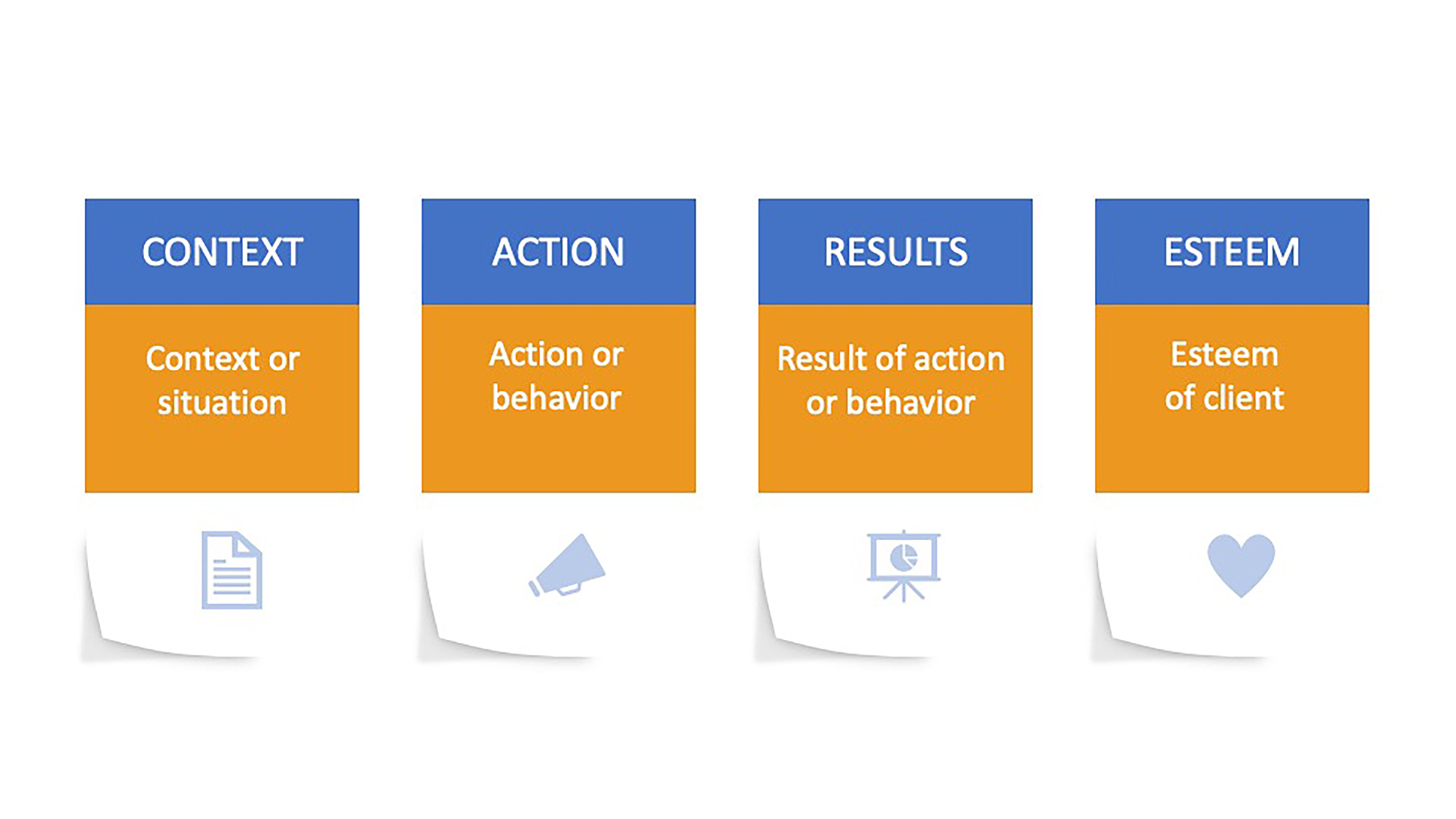 CONTEXT

Context or situation

ACTION

Action or behavior

RESULTS

Result of action or behavior

ESTEEM

Esteem of client